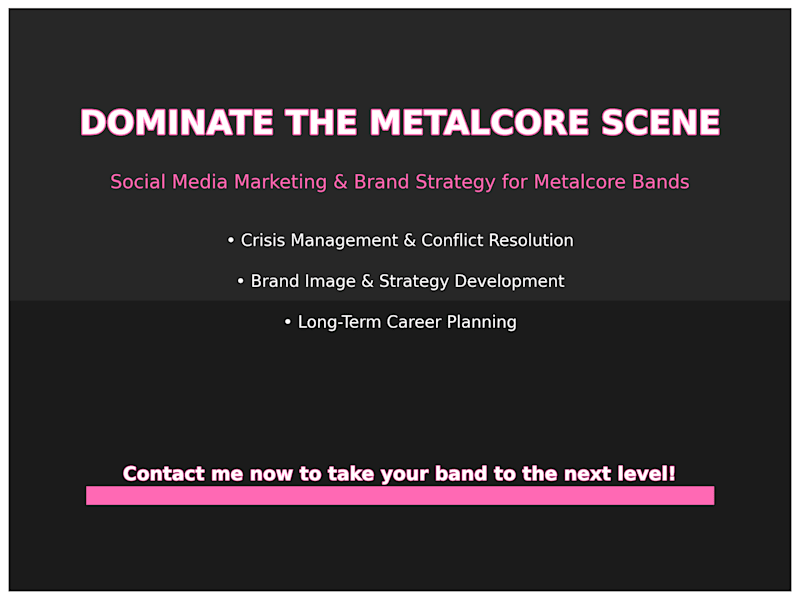 DOMINATE THE METALCORE SCENE

Social Media Marketing & Brand Strategy for Metalcore Bands

• Crisis Management & Conflict Resolution

• Brand Image & Strategy Development

• Long-Term Career Planning

Contact me now to take your band to the next level!